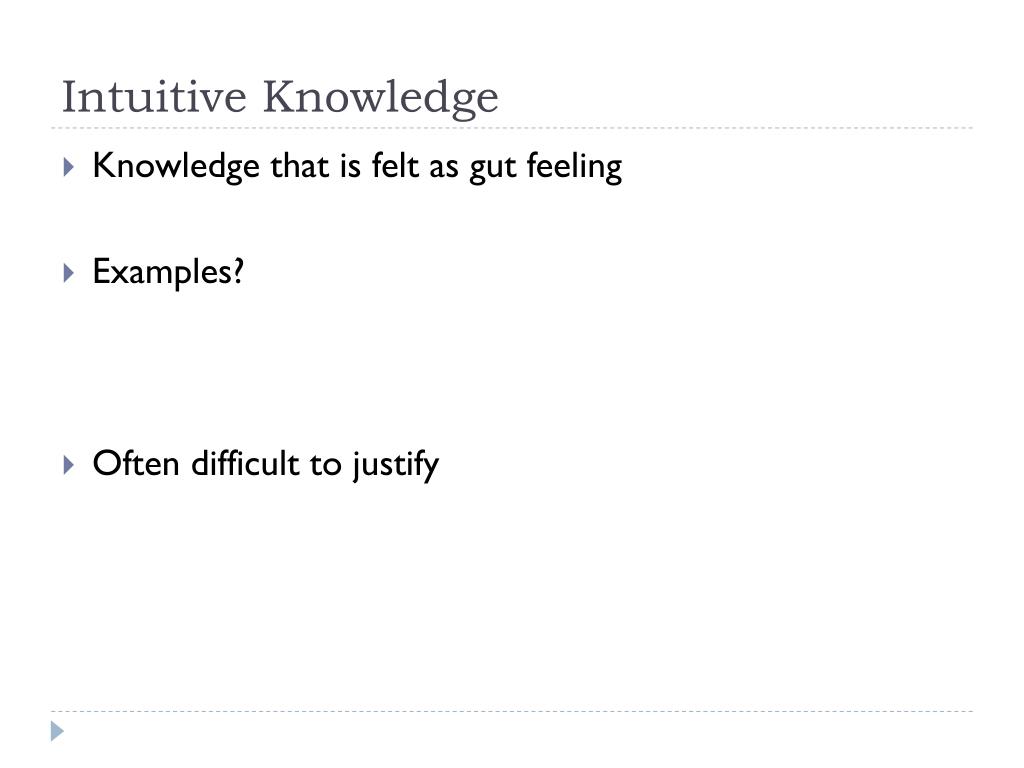 Intuitive Knowledge

Knowledge that is felt as gut feeling

Examples?

Often difficult to justify